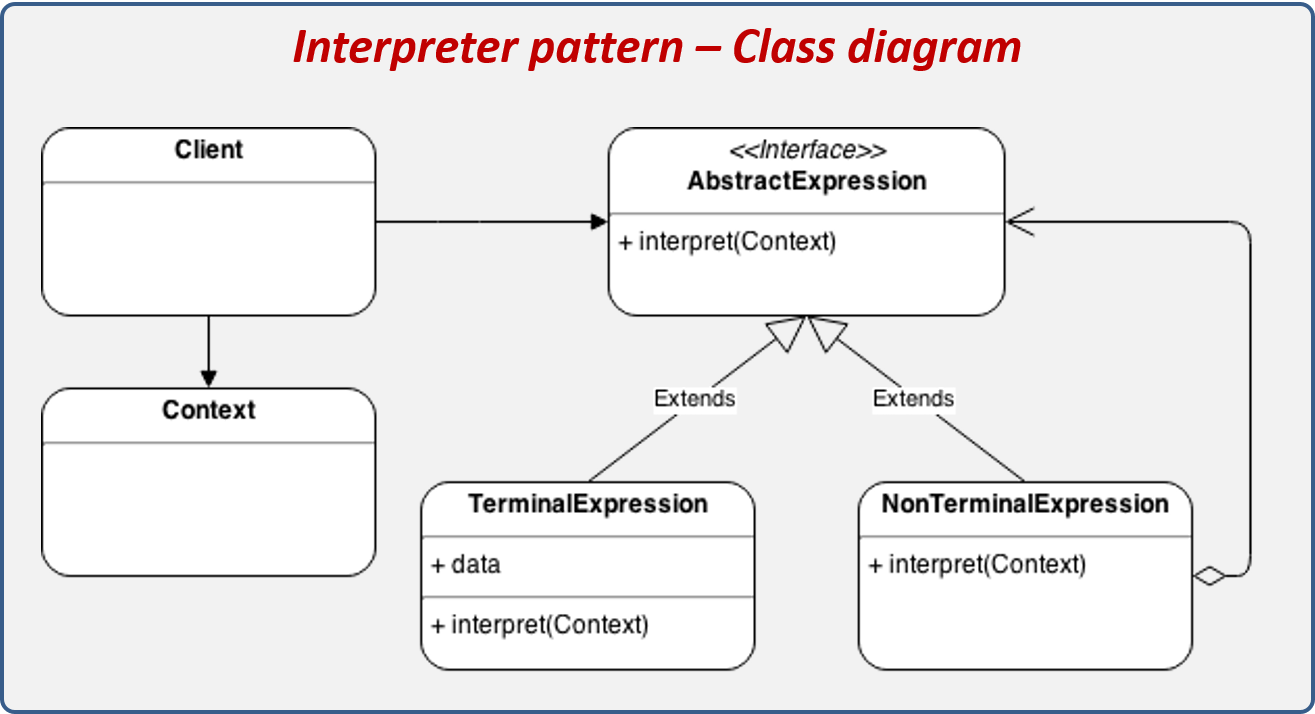 Interpreter pattern – Class diagram

Client

<<Interface>>
AbstractExpression

+ interpret(Context)

Context

Extends

Extends

TerminalExpression

+ data

+ interpret(Context)

NonTerminalExpression

+ interpret(Context)